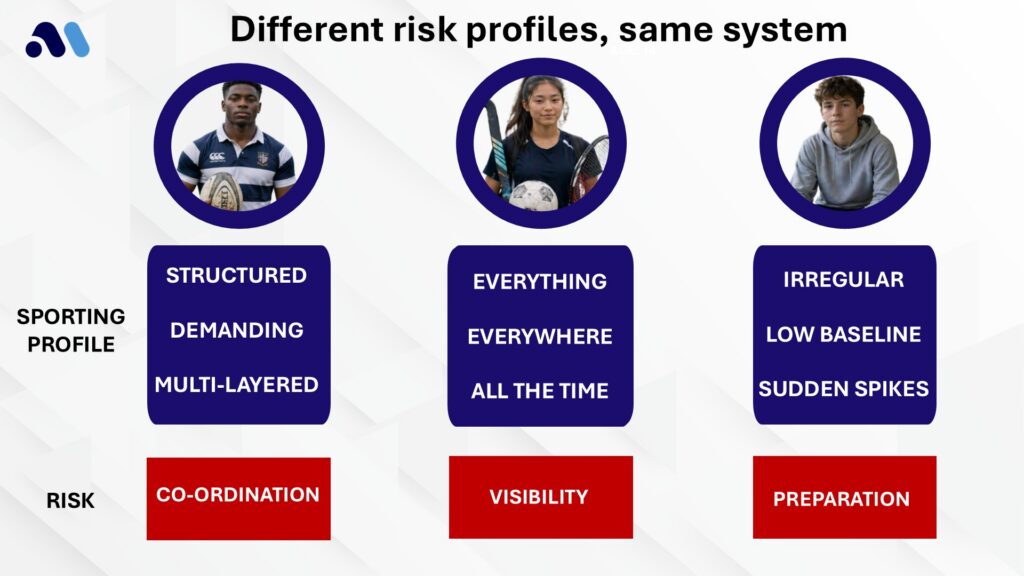 Different risk profiles, same system

SPORTING PROFILE

STRUCTURED
DEMANDING
MULTI-LAYERED

EVERYTHING
EVERYWHERE
ALL THE TIME

IRREGULAR
LOW BASELINE
SUDDEN SPIKES

RISK

CO-ORDINATION

VISIBILITY

PREPARATION